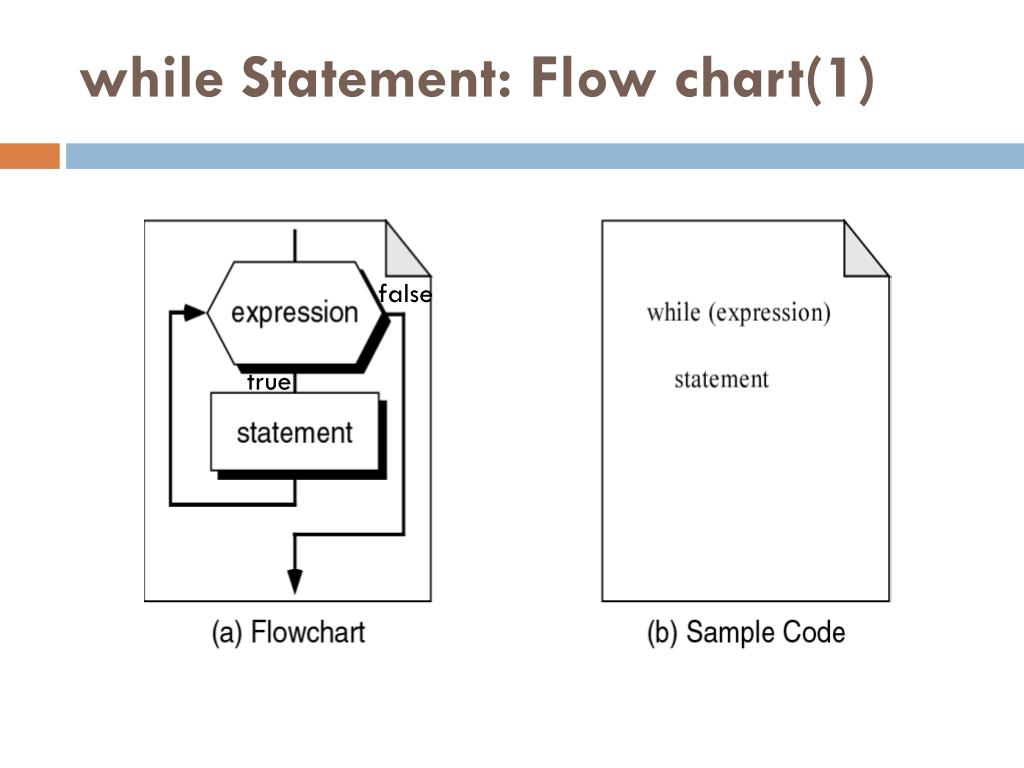 while Statement: Flow chart(1)

expression

false

true

statement

(a) Flowchart

while (expression)

statement

(b) Sample Code